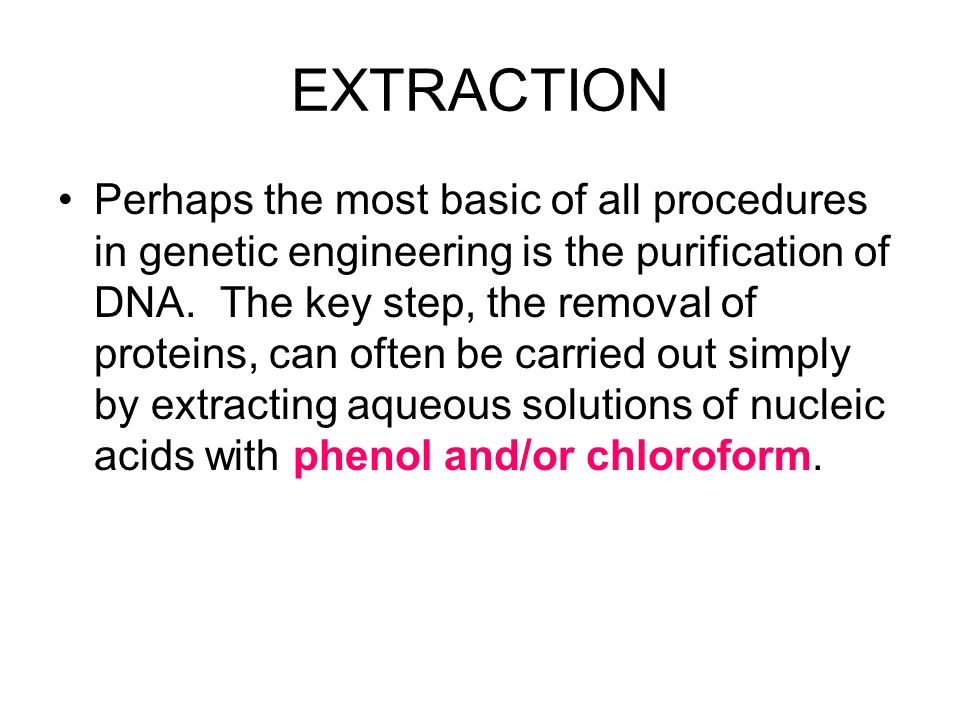 EXTRACTION

• Perhaps the most basic of all procedures in genetic engineering is the purification of DNA. The key step, the removal of proteins, can often be carried out simply by extracting aqueous solutions of nucleic acids with phenol and/or chloroform.